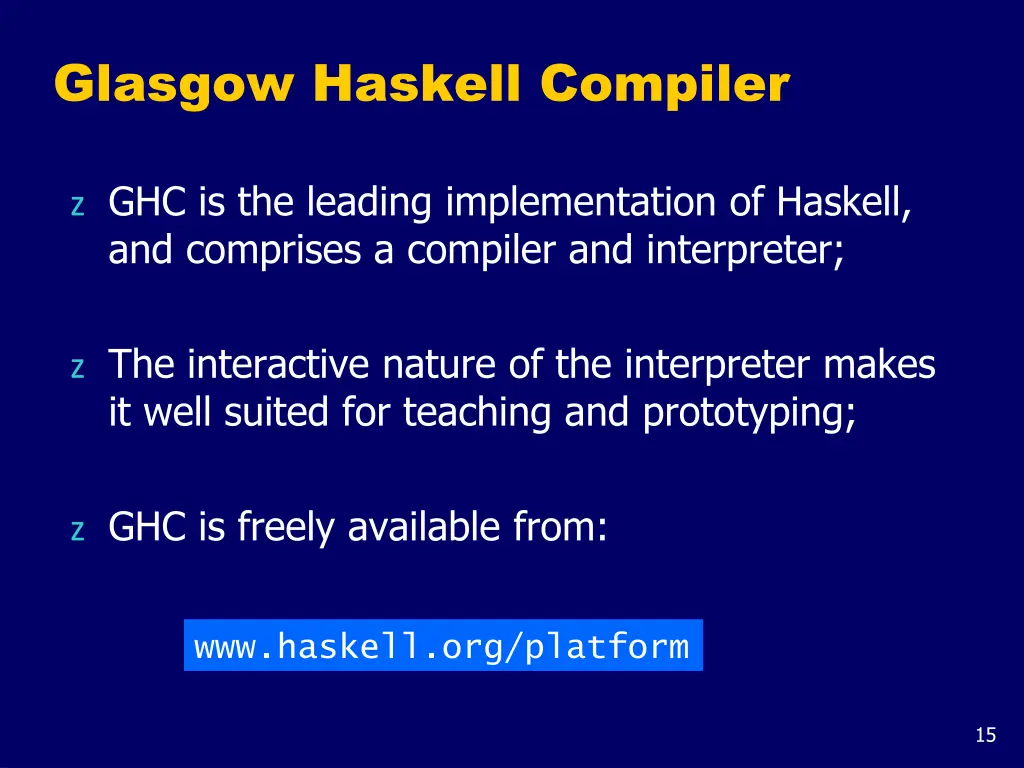 Glasgow Haskell Compiler

z GHC is the leading implementation of Haskell, and comprises a compiler and interpreter;

z The interactive nature of the interpreter makes it well suited for teaching and prototyping;

z GHC is freely available from:

www.haskell.org/platform

15